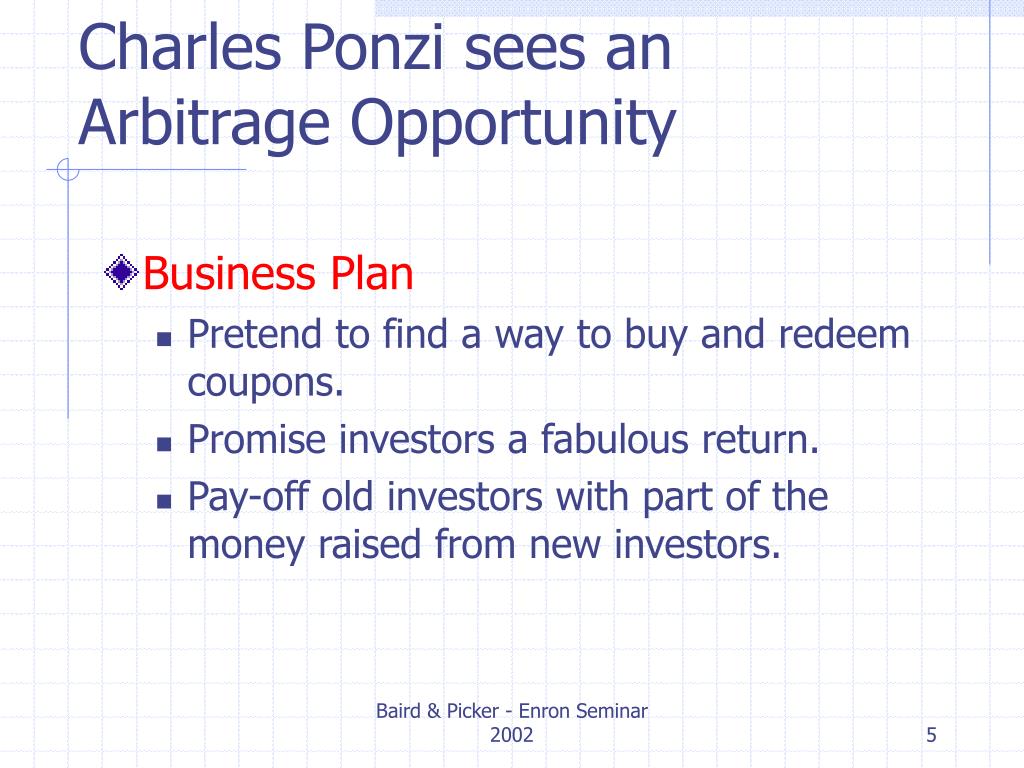 Charles Ponzi sees an Arbitrage Opportunity

Business Plan

Pretend to find a way to buy and redeem coupons.

Promise investors a fabulous return.

Pay-off old investors with part of the money raised from new investors.

Baird & Picker - Enron Seminar 2002

5